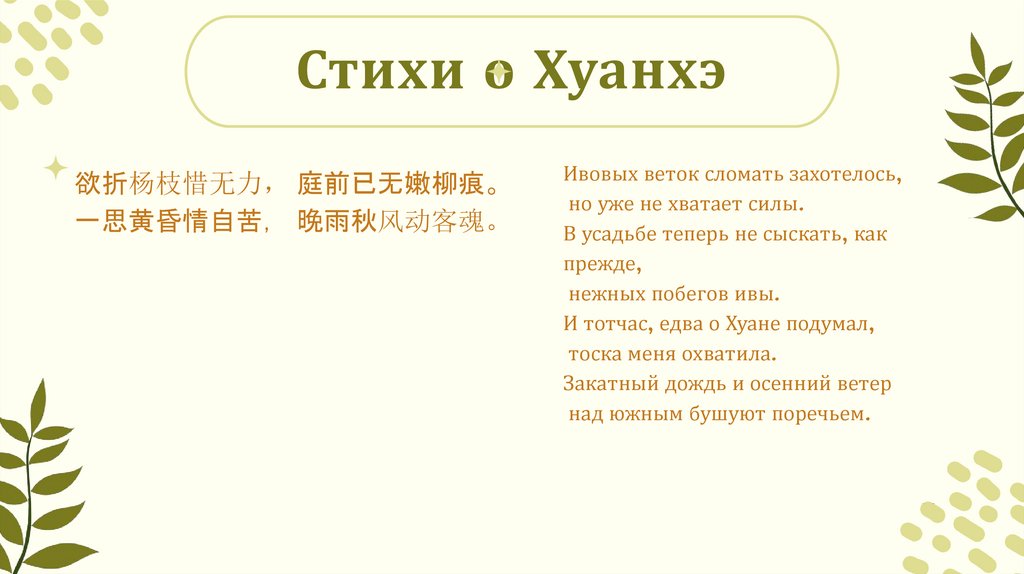 Стихи о Хуанхэ

欲折杨枝惜无力， 庭前已无嫩柳痕。
一思黄昏情自苦， 晚雨秋风动客魂。

Ивовых веток сломать захотелось,
но уже не хватает силы.
В усадьбе теперь не сыскать, как прежде,
нежных побегов ивы.
И тотчас, едва о Хуане подумал,
тоска меня охватила.
Закатный дождь и осенний ветер
над южным бушуют поречьем.